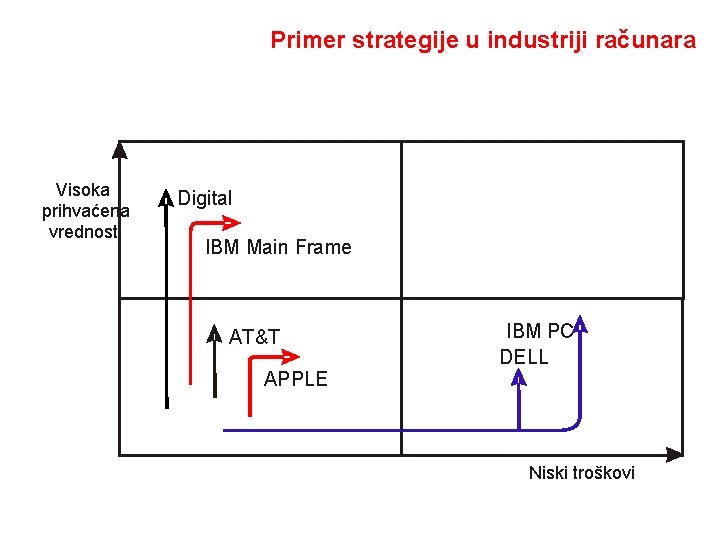 Primer strategije u industriji računara

Visoka prihvaćena vrednost

Digital

IBM Main Frame

AT&T

APPLE

IBM PC

DELL

Niski troškovi